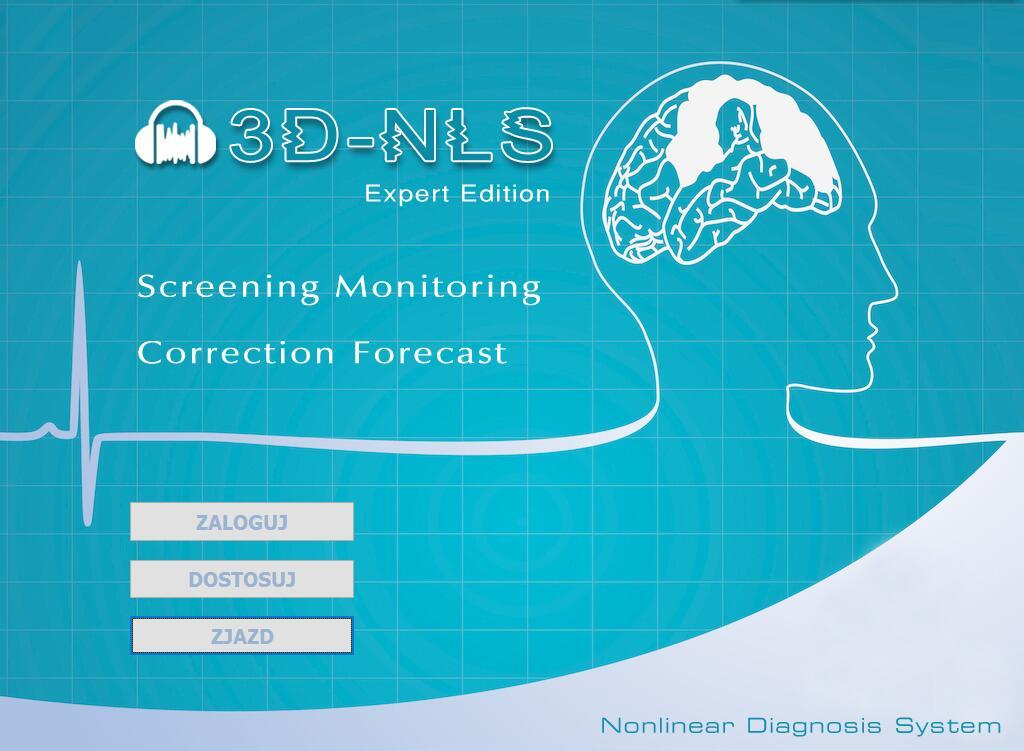 3D-NLS
Expert Edition

Screening Monitoring

Correction Forecast

ZALOGUJ

DOSTOSUJ

ZJAZD

Nonlinear Diagnosis System